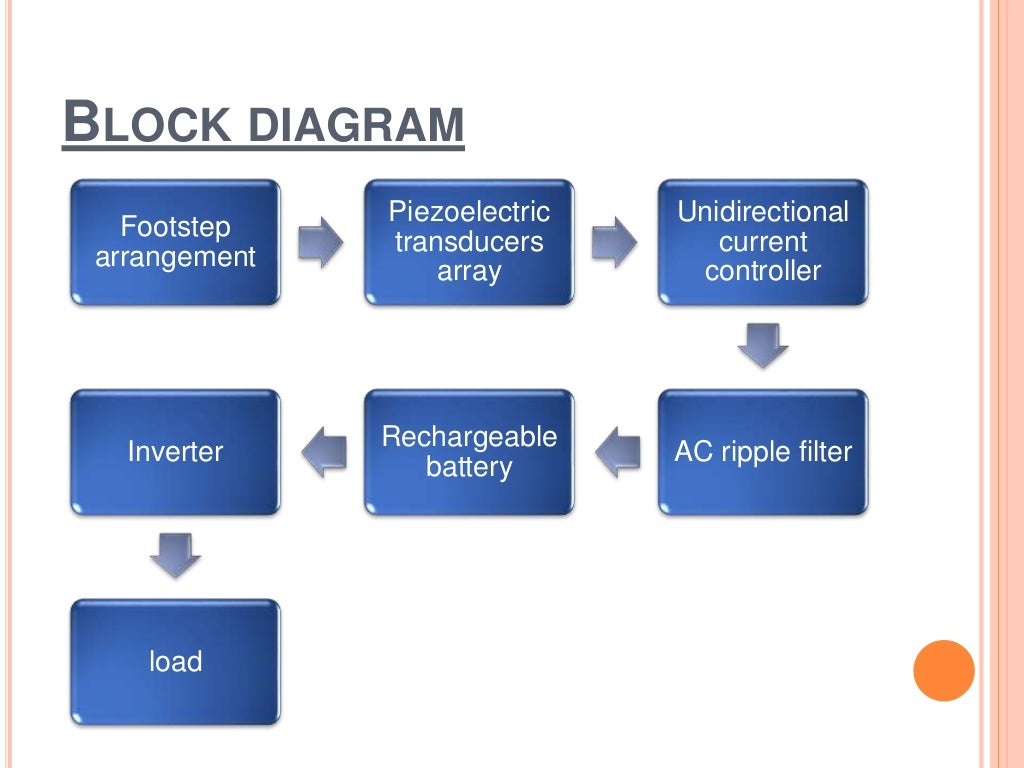 BLOCK DIAGRAM

Footstep arrangement

Piezoelectric transducers array

Unidirectional current controller

AC ripple filter

Rechargeable battery

Inverter

load